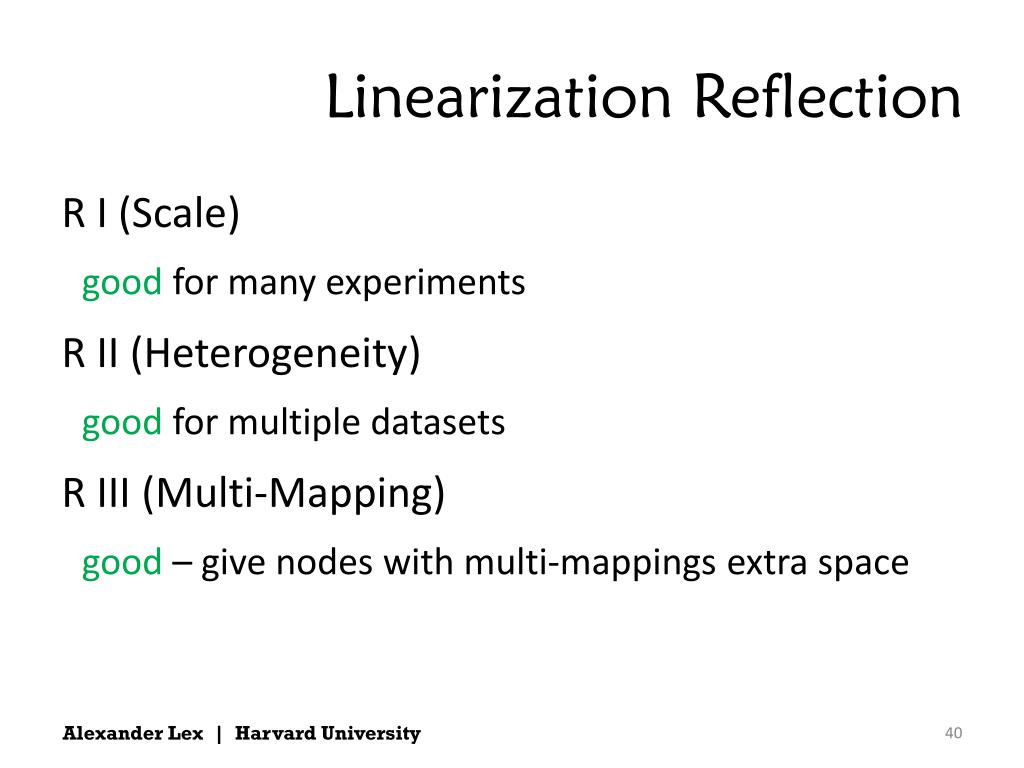 Linearization Reflection

R I (Scale)

good for many experiments

R II (Heterogeneity)

good for multiple datasets

R III (Multi-Mapping)

good – give nodes with multi-mappings extra space

Alexander Lex | Harvard University

40